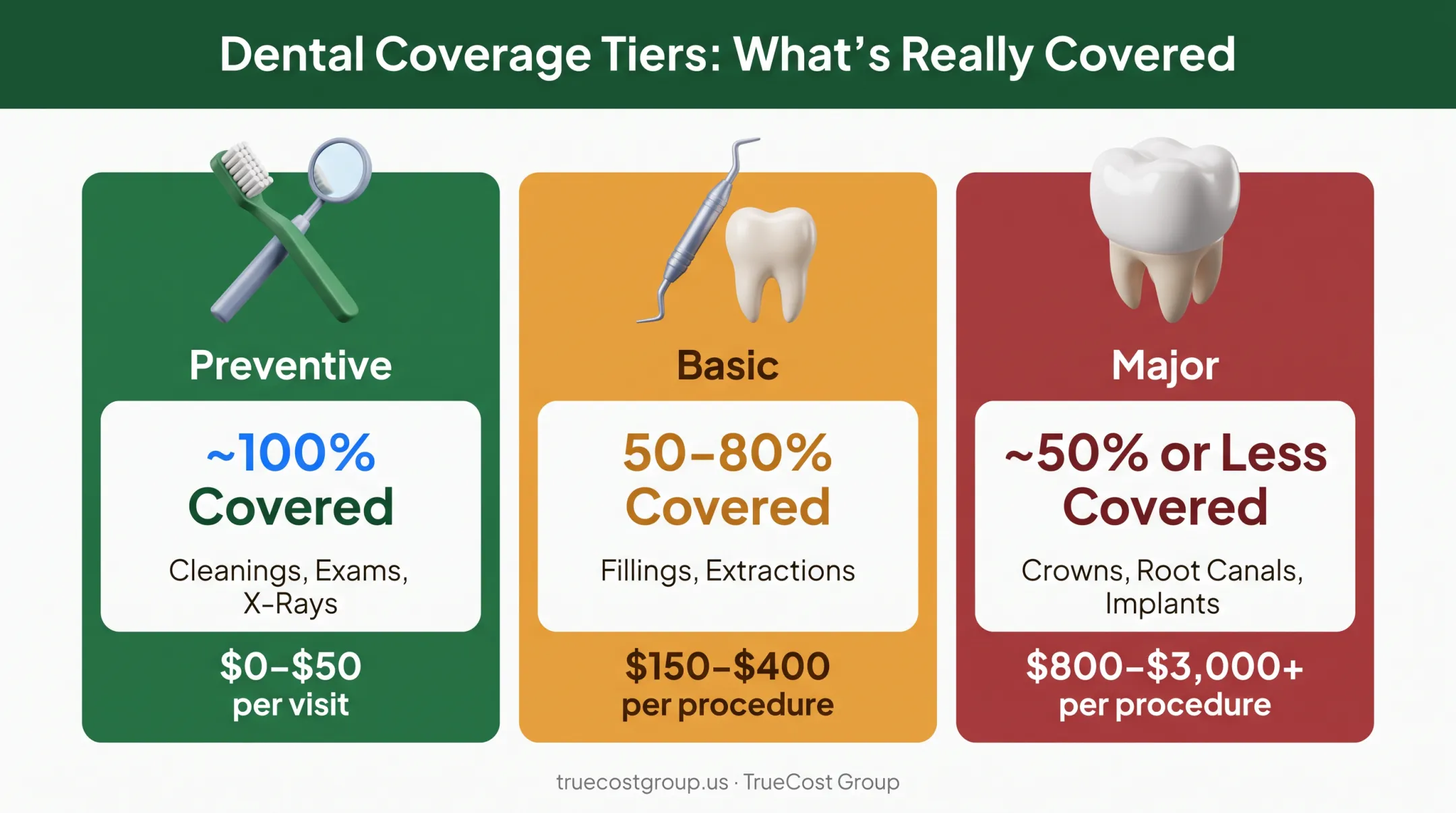 Dental Coverage Tiers: What's Really Covered

Preventive

~100% Covered

Cleanings, Exams, X-Rays

\$0–\$50 per visit

Basic

50–80% Covered

Fillings, Extractions

\$150–\$400 per procedure

Major

~50% or Less Covered

Crowns, Root Canals, Implants

\$800–\$3,000+ per procedure

truecostgroup.us · TrueCost Group